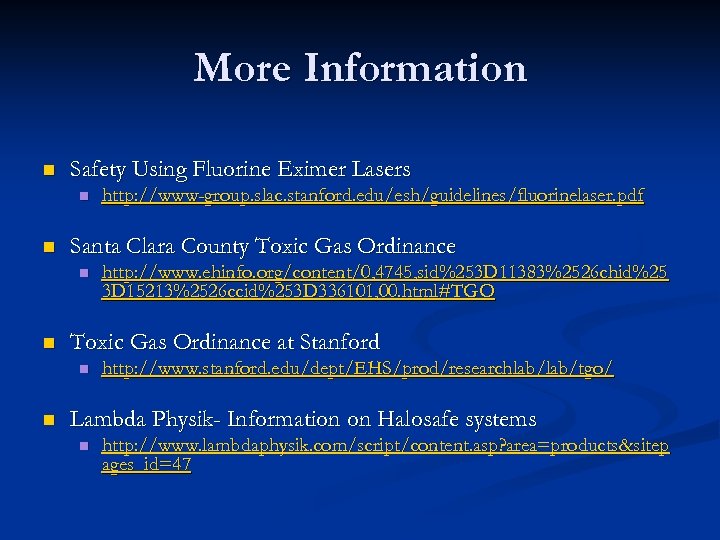 More Information

Safety Using Fluorine Eximer Lasers

http://www-group.slac.stanford.edu/esh/guidelines/fluorinelaser.pdf

Santa Clara County Toxic Gas Ordinance

http://www.ehinfo.org/content/0,4745,sid%253D11383%2526chid%253D15213%2526ccid%253D336101,00.html#TGO

Toxic Gas Ordinance at Stanford

http://www.stanford.edu/dept/EHS/prod/researchlab/lab/tgo/

Lambda Physik- Information on Halosafe systems

http://www.lambdaphysik.com/script/content.asp?area=products&sitepages_id=47